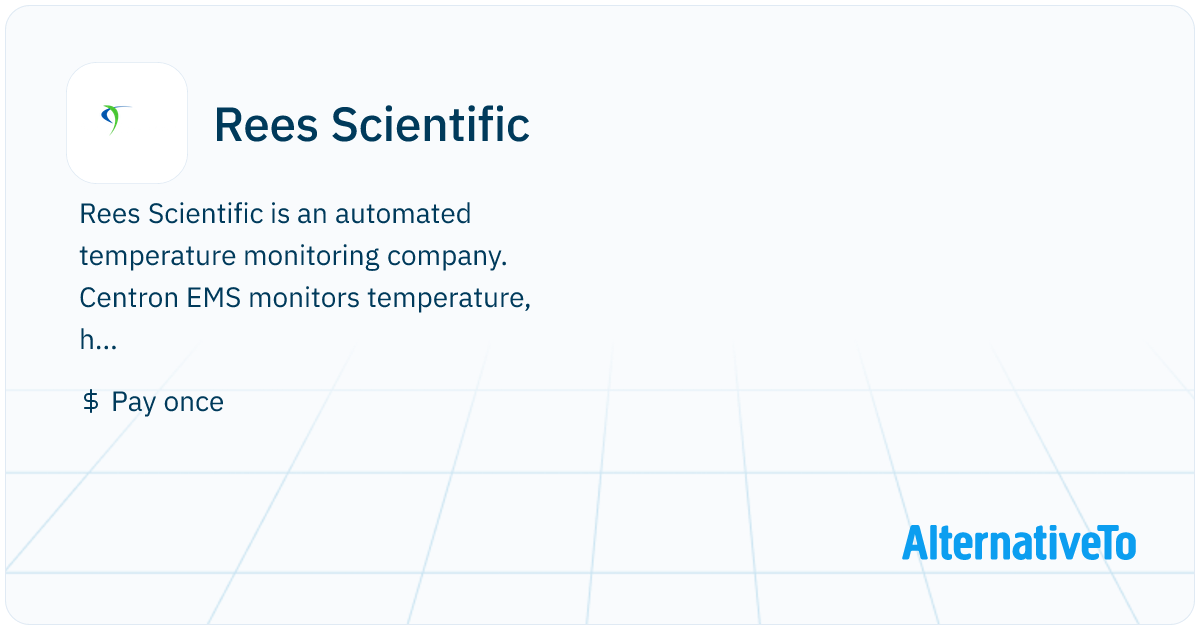 Rees Scientific

Rees Scientific is an automated temperature monitoring company. Centron EMS monitors temperature, h...

$ Pay once

AlternativeTo